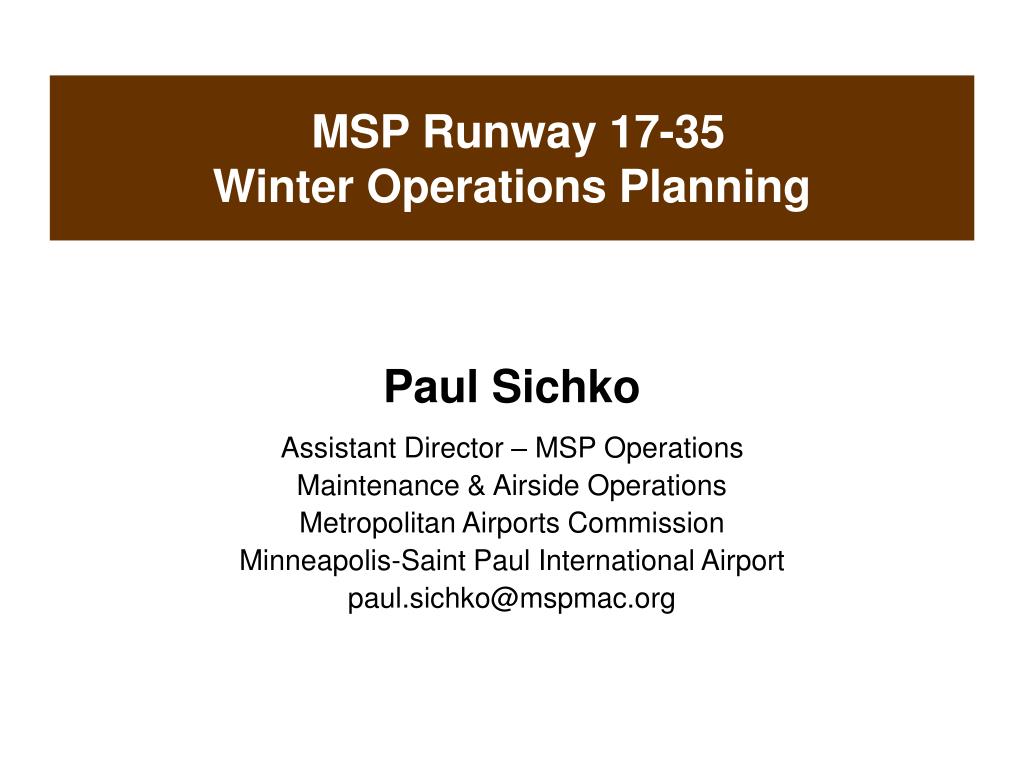 MSP Runway 17-35
Winter Operations Planning

Paul Sichko

Assistant Director – MSP Operations
Maintenance & Airside Operations
Metropolitan Airports Commission
Minneapolis-Saint Paul International Airport
paul.sichko@mspmac.org